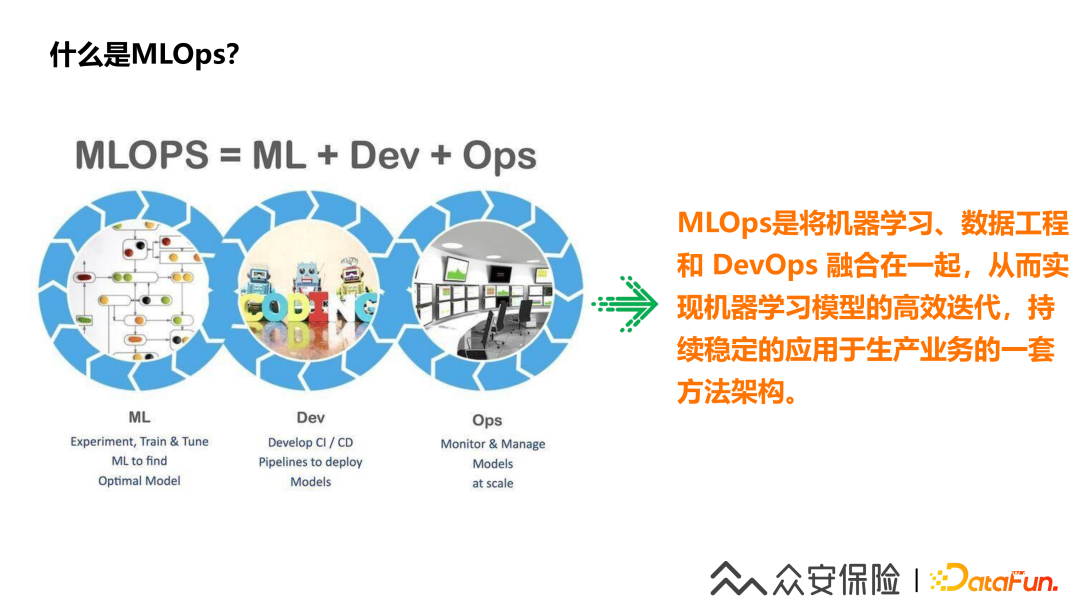 什么是MLOps?

MLOPS = ML + Dev + Ops

CODING

ML
Experiment, Train & Tune ML to find Optimal Model

Dev
Develop CI / CD Pipelines to deploy Models

Ops
Monitor & Manage Models at scale

MLOps是将机器学习、数据工程和 DevOps 融合在一起，从而实现机器学习模型的高效迭代，持续稳定的应用于生产业务的一套方法架构。

众安保险 | DataFun.